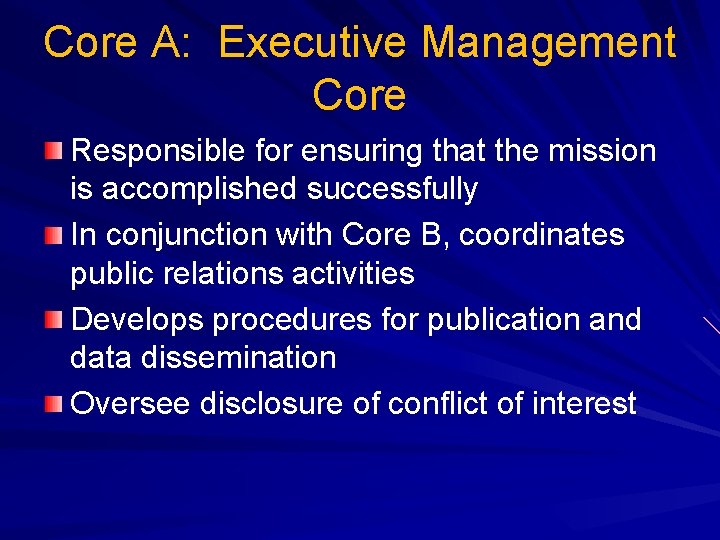 Core A: Executive Management Core

Responsible for ensuring that the mission is accomplished successfully

In conjunction with Core B, coordinates public relations activities

Develops procedures for publication and data dissemination

Oversee disclosure of conflict of interest